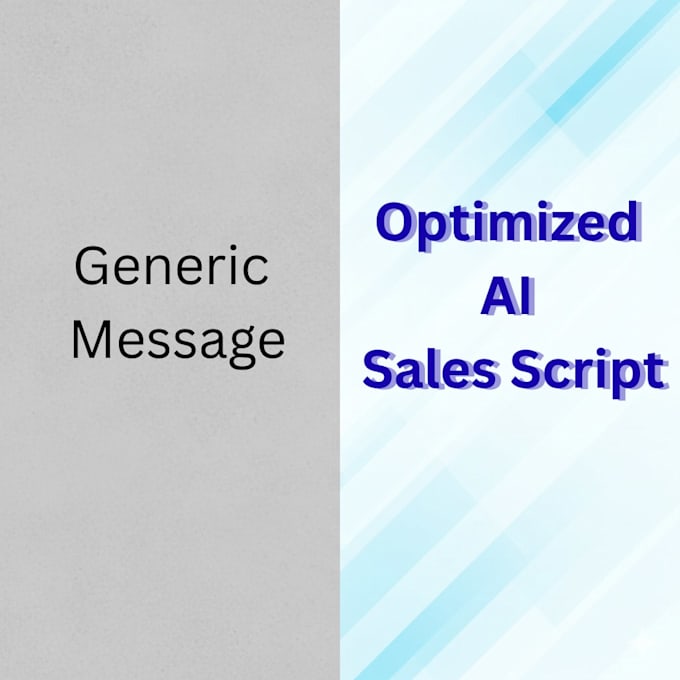 Generic
Message

Optimized
AI
Sales Script